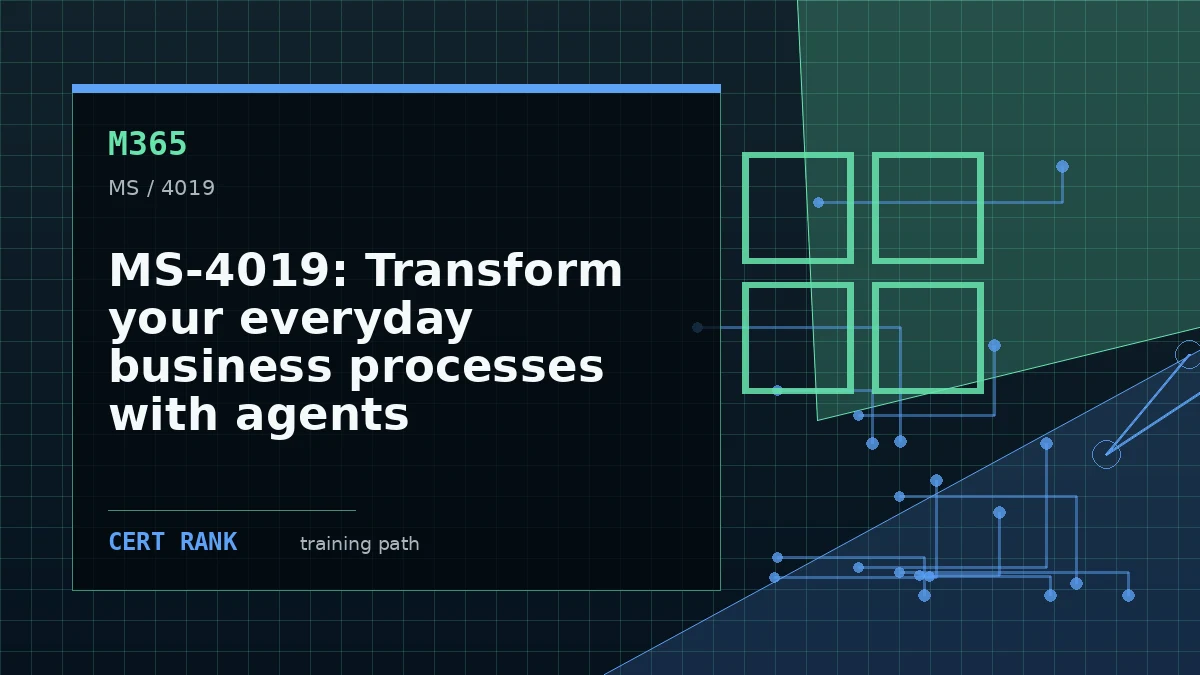 M365

MS / 4019

MS-4019: Transform your everyday business processes with agents

CERT RANK training path